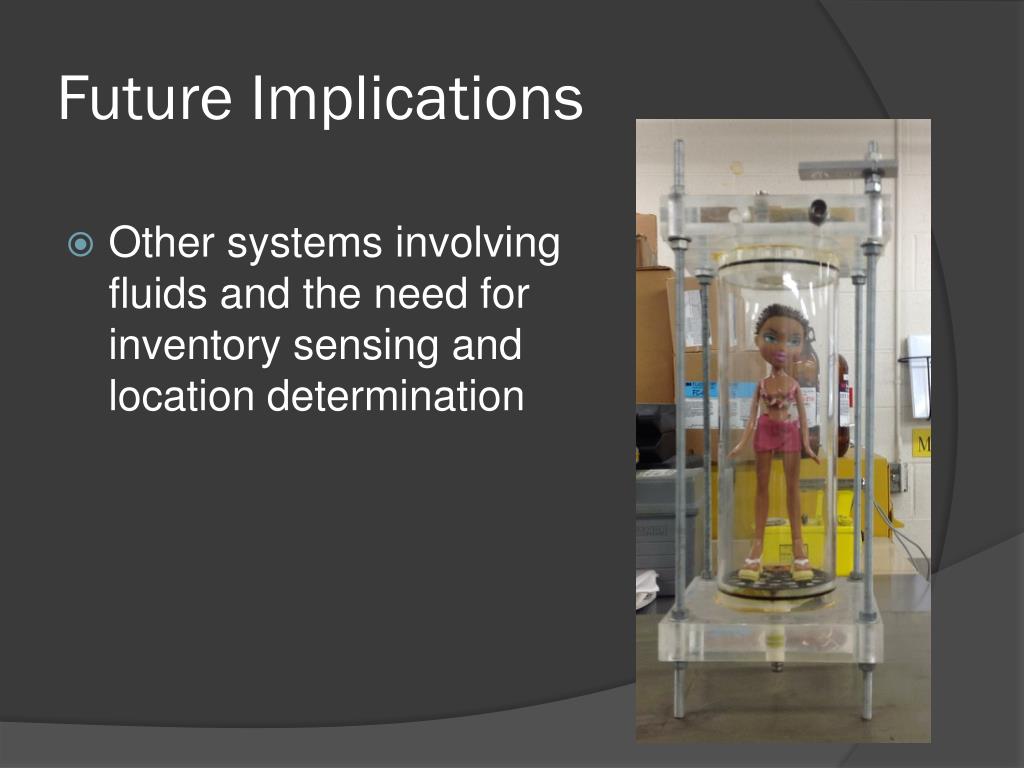 Future Implications

Other systems involving fluids and the need for inventory sensing and location determination